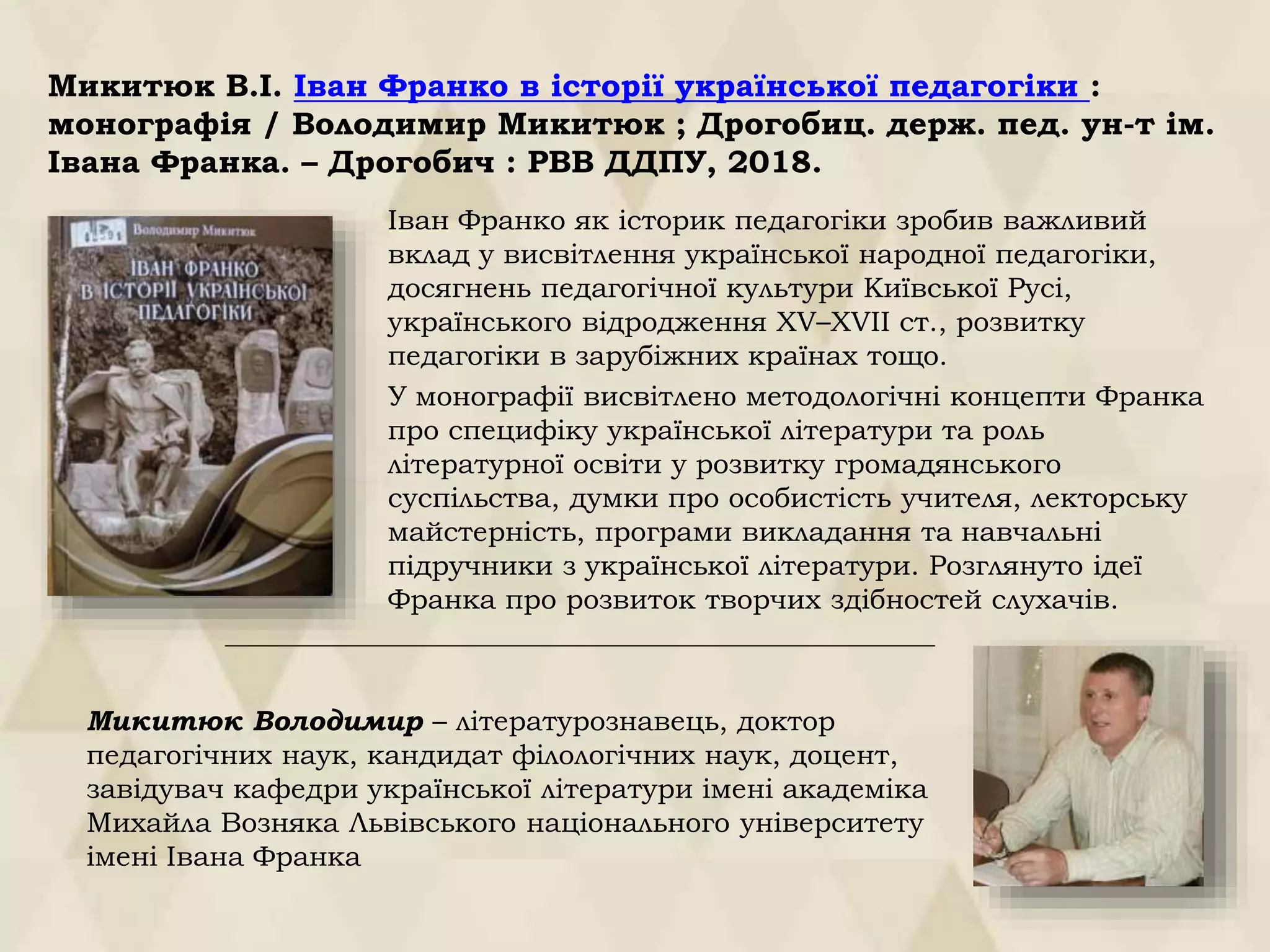 Микитюк В.І. Іван Франко в історії української педагогіки : монографія / Володимир Микитюк ; Дрогобиц. держ. пед. ун-т ім. Івана Франка. – Дрогобич : РВВ ДДПУ, 2018.

Володимир Микитюк

ІВАН ФРАНКО В ІСТОРІЇ УКРАЇНСЬКОЇ ПЕДАГОГІКИ

Іван Франко як історик педагогіки зробив важливий вклад у висвітлення української народної педагогіки, досягнень педагогічної культури Київської Русі, українського відродження XV–XVII ст., розвитку педагогіки в зарубіжних країнах тощо.

У монографії висвітлено методологічні концепти Франка про специфіку української літератури та роль літературної освіти у розвитку громадянського суспільства, думки про особистість учителя, лекторську майстерність, програми викладання та навчальні підручники з української літератури. Розглянуто ідеї Франка про розвиток творчих здібностей слухачів.

Микитюк Володимир – літературознавець, доктор педагогічних наук, кандидат філологічних наук, доцент, завідувач кафедри української літератури імені академіка Михайла Возняка Львівського національного університету імені Івана Франка